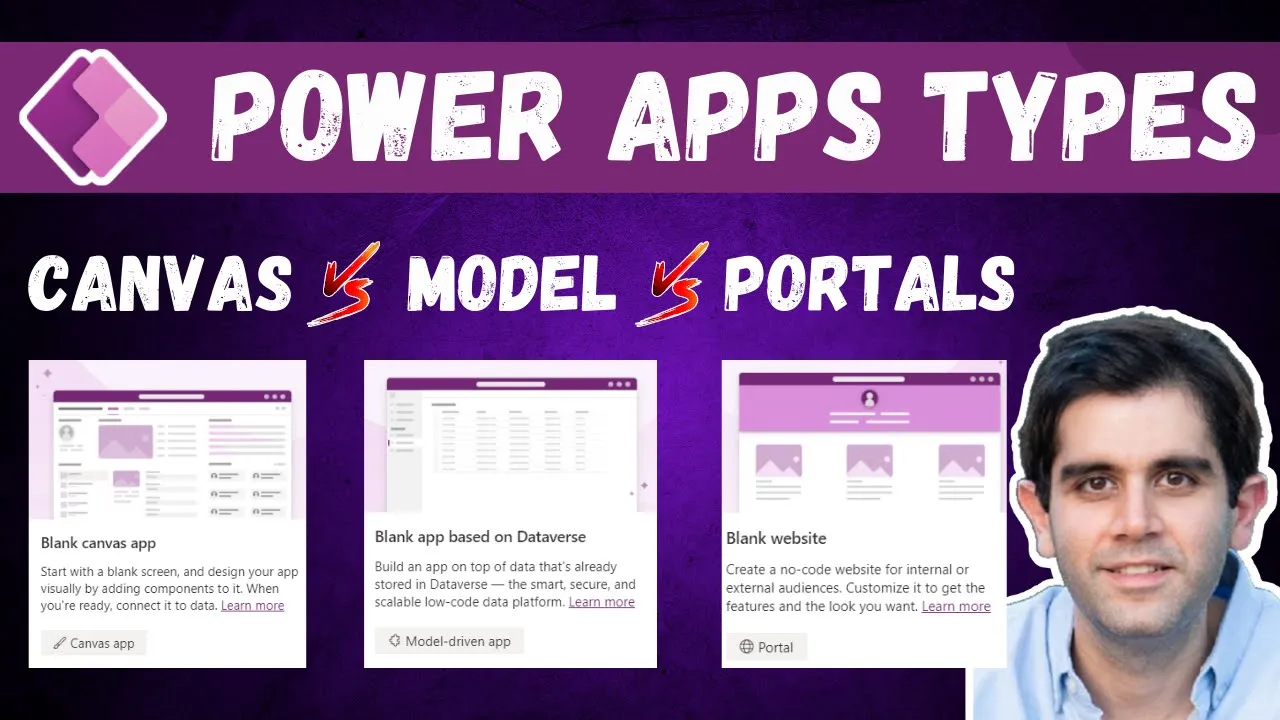 POWER APPS TYPES

CANVAS VS MODEL VS PORTALS

Blank canvas app

Start with a blank screen, and design your app visually by adding components to it. When you're ready, connect it to data. Learn more

Canvas app

Blank app based on Dataverse

Build an app on top of data that's already stored in Dataverse — the smart, secure, and scalable low-code data platform. Learn more

Model-driven app

Blank website

Create a no-code website for internal or external audiences. Customize it to get the features and the look you want. Learn more

Portal